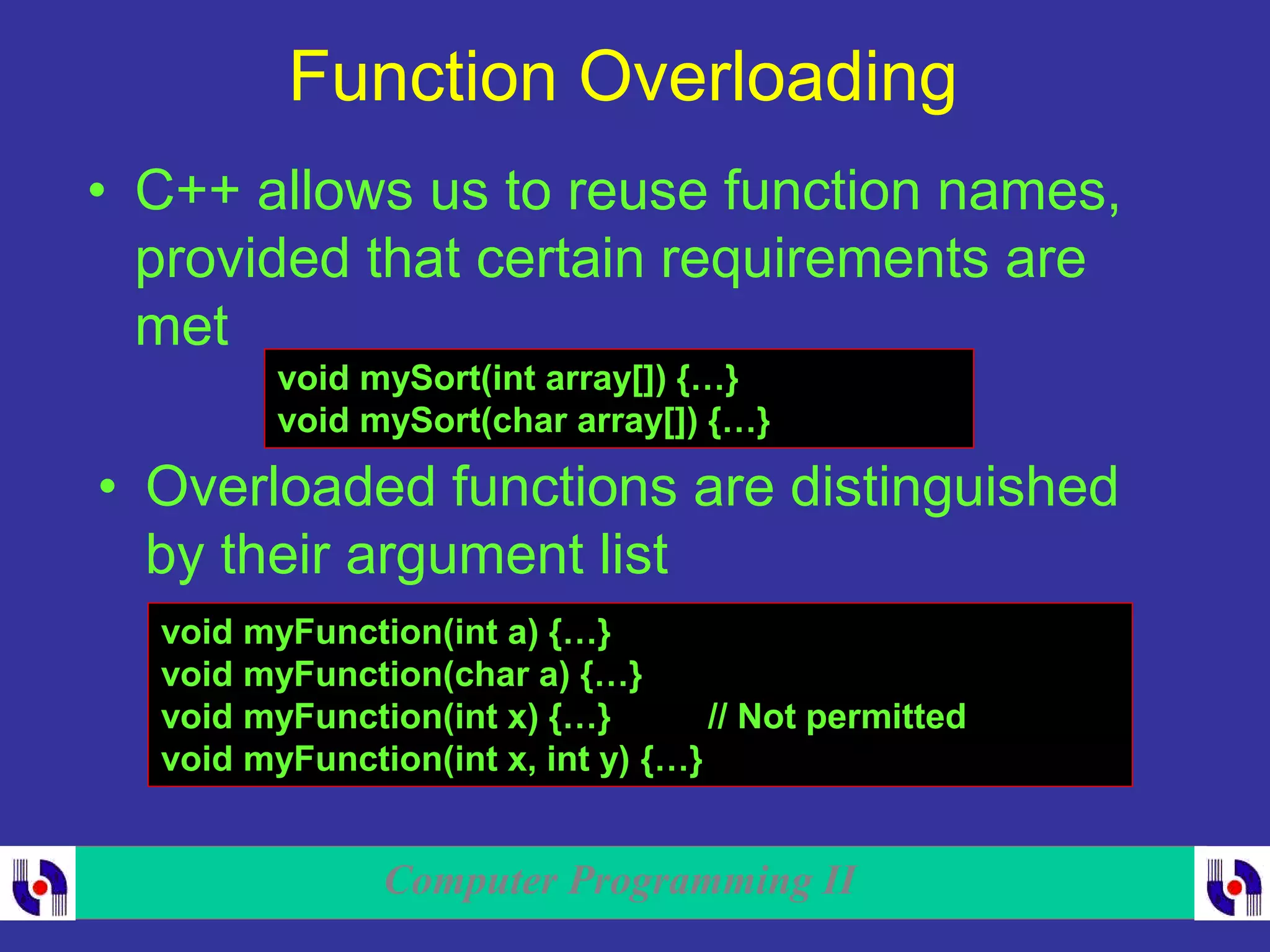 Function Overloading

• C++ allows us to reuse function names, provided that certain requirements are met

void mySort(int array[]) {…}
void mySort(char array[]) {…}

• Overloaded functions are distinguished by their argument list

void myFunction(int a) {…}
void myFunction(char a) {…}
void myFunction(int x) {…} // Not permitted
void myFunction(int x, int y) {…}

Computer Programming II